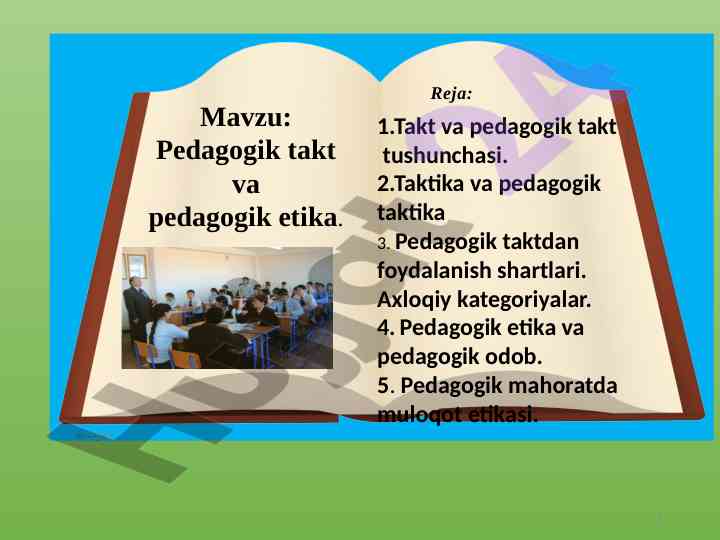 Mavzu:
Pedagogik takt va pedagogik etika.

Reja:

1.Takt va pedagogik takt tushunchasi.

2.Taktika va pedagogik taktika

3. Pedagogik taktdan foydalanish shartlari. Axloqiy kategoriyalar.

4. Pedagogik etika va pedagogik odob.

5. Pedagogik mahoratda muloqot etikasi.

Hujjat24